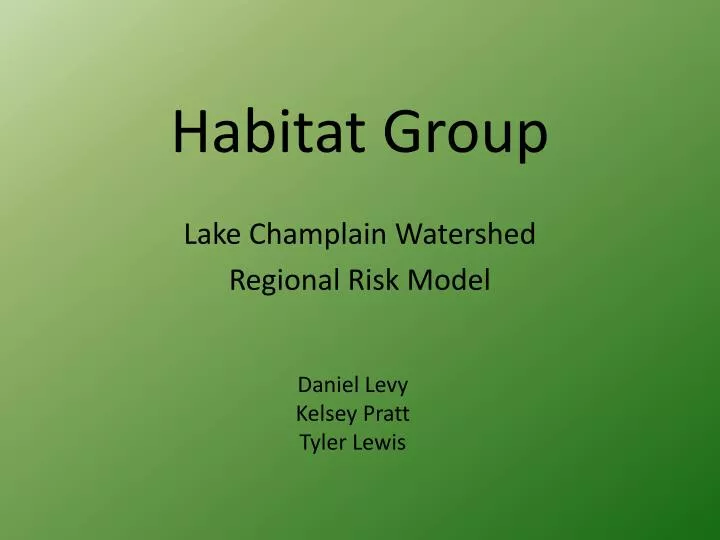 Habitat Group

Lake Champlain Watershed
Regional Risk Model

Daniel Levy
Kelsey Pratt
Tyler Lewis